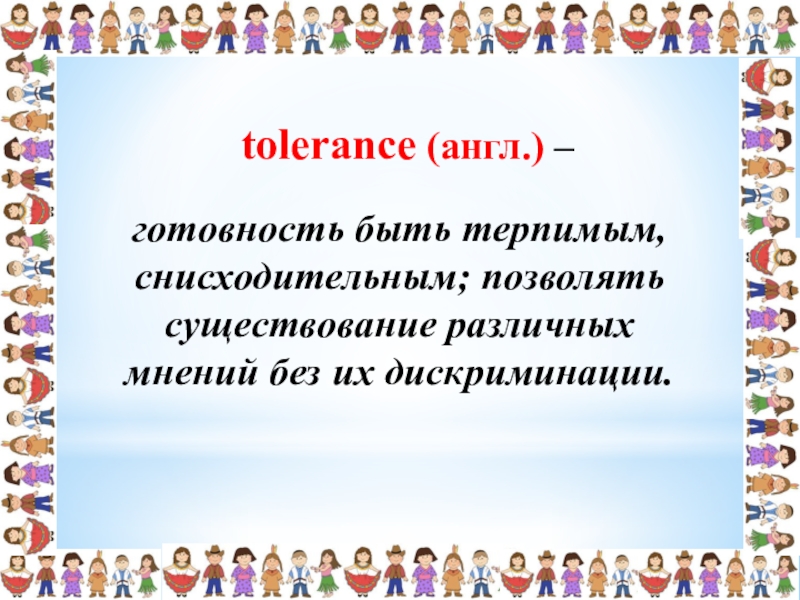 tolerance (англ.) –

готовность быть терпимым, снисходительным; позволять существование различных мнений без их дискриминации.